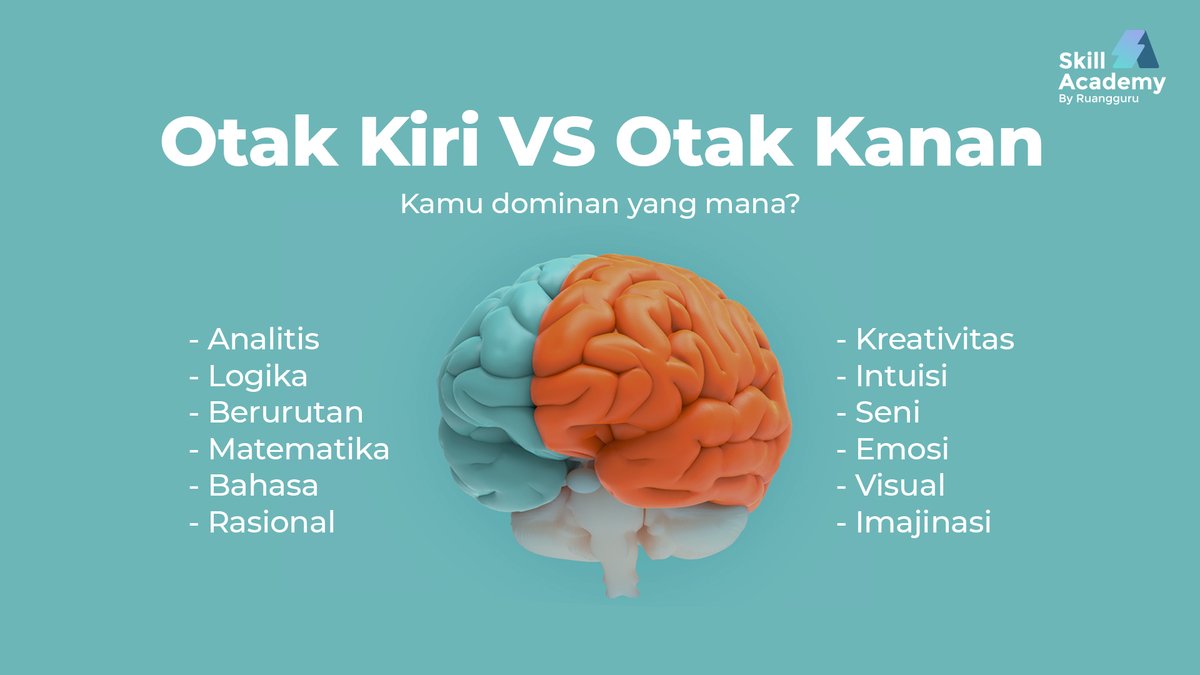 Skill Academy
By Ruangguru

Otak Kiri VS Otak Kanan

Kamu dominan yang mana?

- Analitis
- Logika
- Berurutan
- Matematika
- Bahasa
- Rasional

- Kreativitas
- Intuisi
- Seni
- Emosi
- Visual
- Imajinasi